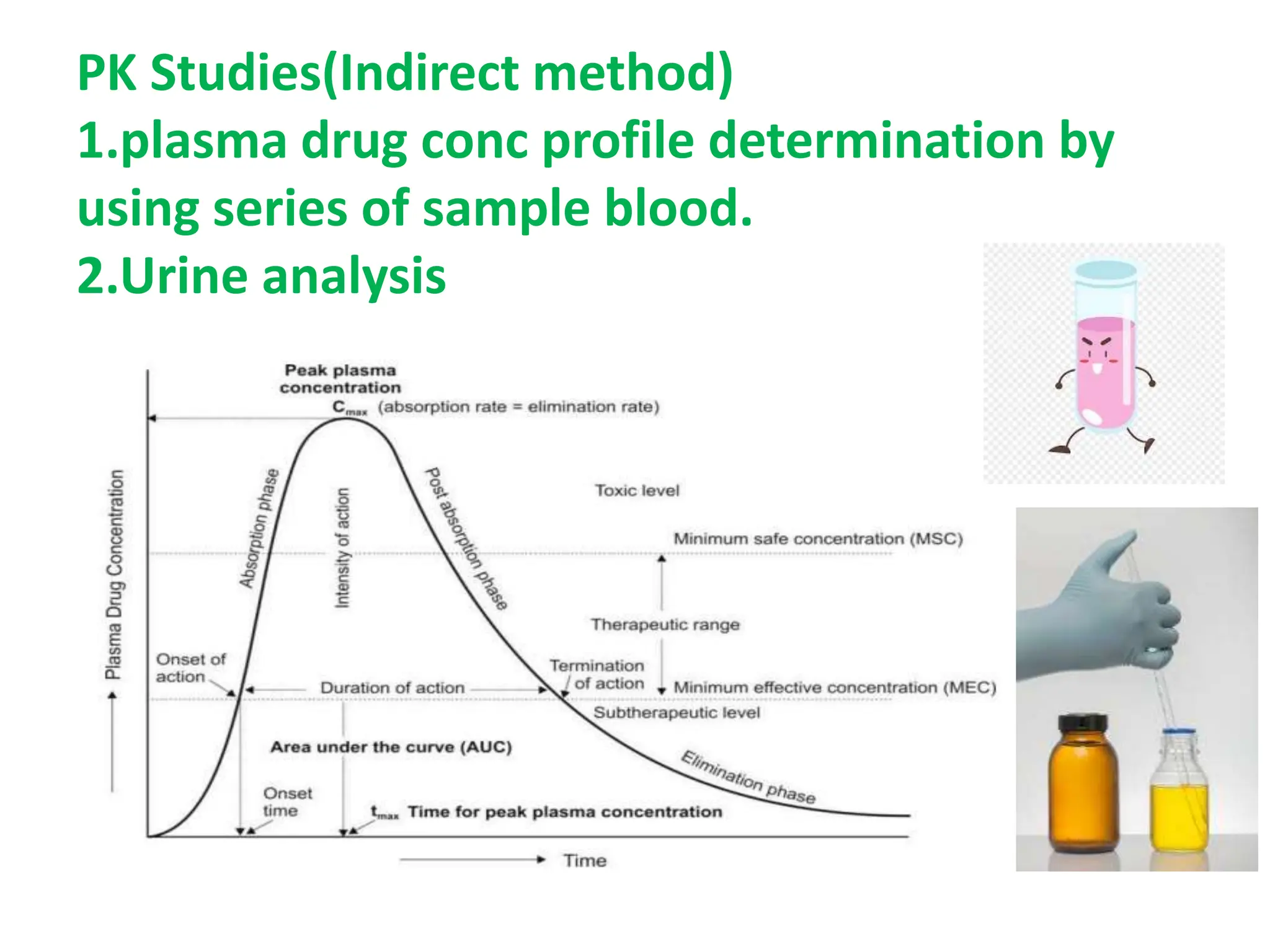 PK Studies(Indirect method)
1.plasma drug conc profile determination by using series of sample blood.
2.Urine analysis

Peak plasma concentration
$C_{max}$ (absorption rate = elimination rate)

Plasma Drug Concentration

Absorption phase

Intensity of action

Post absorption phase

Toxic level

Minimum safe concentration (MSC)

Therapeutic range

Onset of action

Duration of action

Termination of action

Minimum effective concentration (MEC)

Subtherapeutic level

Area under the curve (AUC)

Elimination phase

Onset time

$t_{max}$ Time for peak plasma concentration

Time